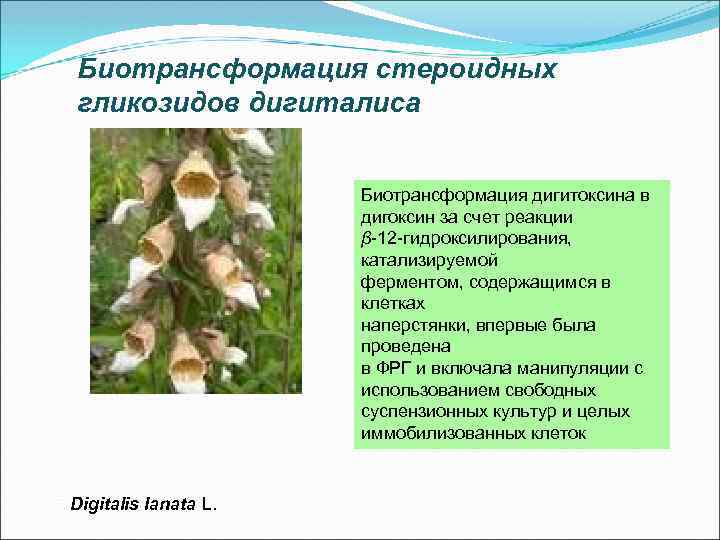 Биотрансформация стероидных гликозидов дигиталиса

Биотрансформация дигитоксина в дигоксин за счет реакции $\beta$-12-гидроксилирования, катализируемой ферментом, содержащимся в клетках наперстянки, впервые была проведена в ФРГ и включала манипуляции с использованием свободных суспензионных культур и целых иммобилизованных клеток

Digitalis lanata L.